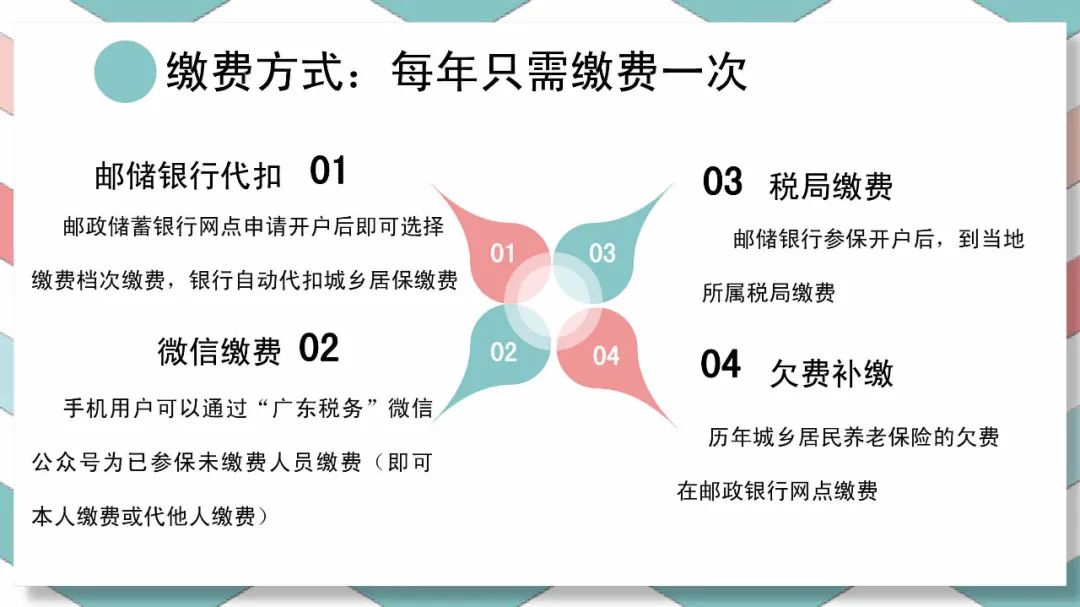 缴费方式：每年只需缴费一次

邮储银行代扣 01

邮政储蓄银行网点申请开户后即可选择缴费档次缴费，银行自动代扣城乡居保缴费

微信缴费 02

手机用户可以通过“广东税务”微信公众号为已参保未缴费人员缴费（即可本人缴费或代他人缴费）

01

03

02

04

03 税局缴费

邮储银行参保开户后，到当地所属税局缴费

04 欠费补缴

历年城乡居民养老保险的欠费在邮政银行网点缴费